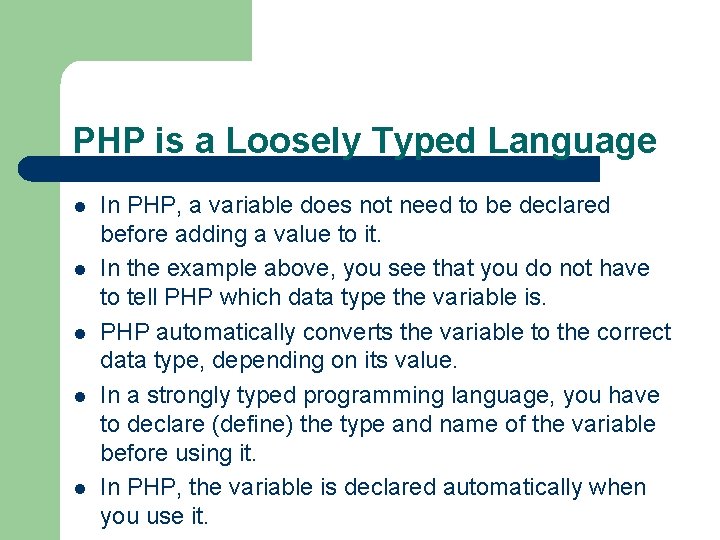 PHP is a Loosely Typed Language

- In PHP, a variable does not need to be declared before adding a value to it.
- In the example above, you see that you do not have to tell PHP which data type the variable is.
- PHP automatically converts the variable to the correct data type, depending on its value.
- In a strongly typed programming language, you have to declare (define) the type and name of the variable before using it.
- In PHP, the variable is declared automatically when you use it.